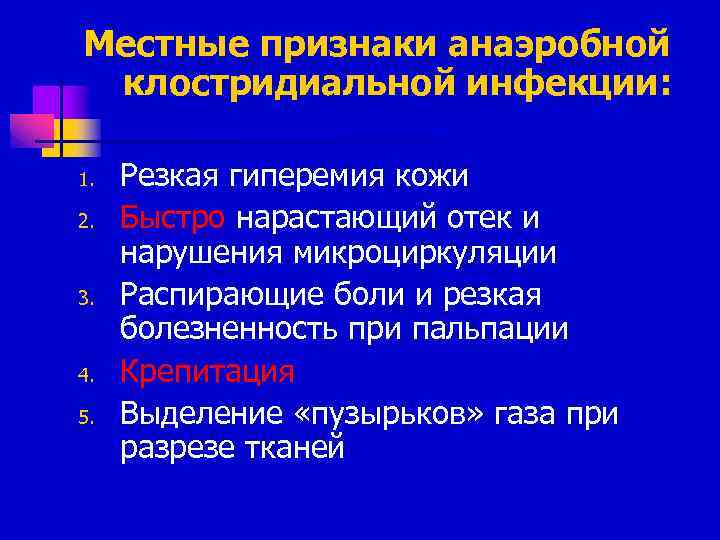 Местные признаки анаэробной клостридиальной инфекции:

1. Резкая гиперемия кожи
2. Быстро нарастающий отек и нарушения микроциркуляции
3. Распирающие боли и резкая болезненность при пальпации
4. Крепитация
5. Выделение «пузырьков» газа при разрезе тканей